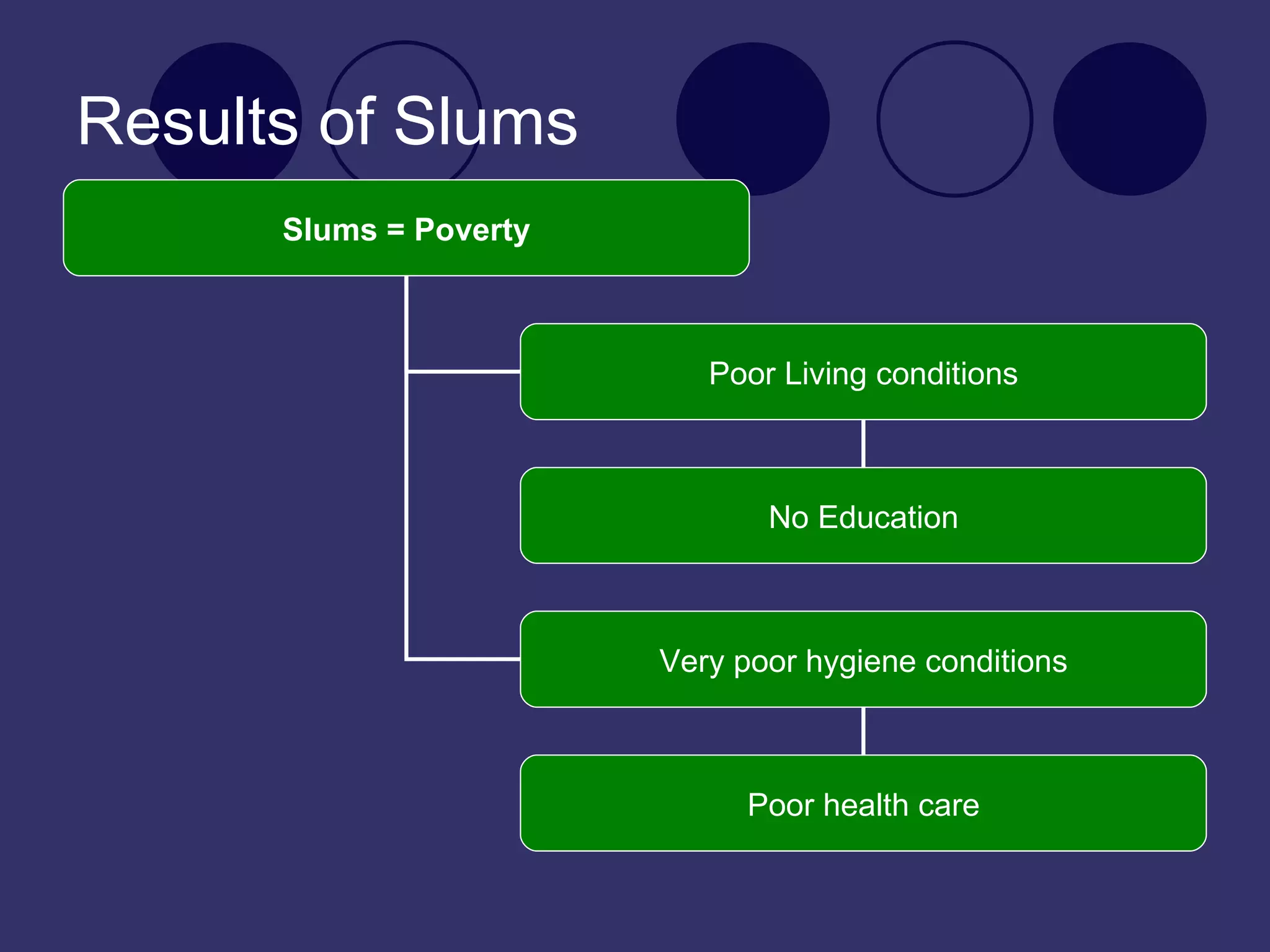 Results of Slums

Slums = Poverty

Poor Living conditions

No Education

Very poor hygiene conditions

Poor health care